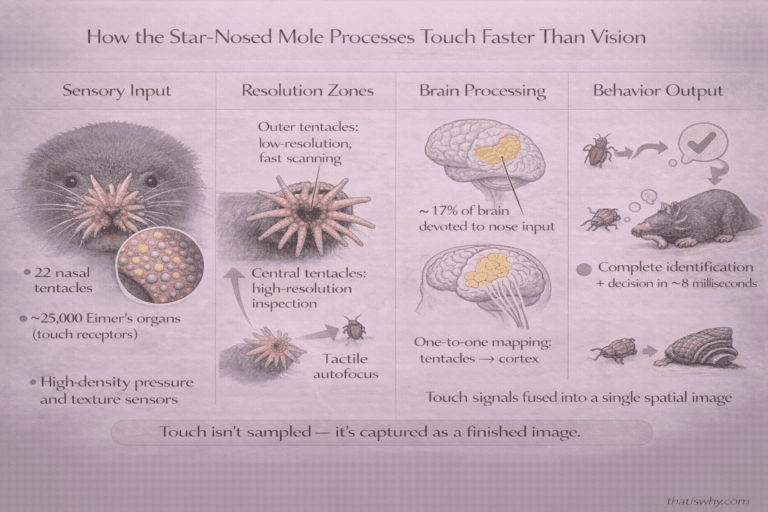 How the Star-Nosed Mole Processes Touch Faster Than Vision

Sensory Input

• 22 nasal tentacles

• ~25,000 Eimer's organs (touch receptors)

• High-density pressure and texture sensors

Resolution Zones

Outer tentacles: low-resolution, fast scanning

Central tentacles: high-resolution inspection

Tactile autofocus

Brain Processing

~ 17% of brain devoted to nose input

One-to-one mapping: tentacles → cortex

Behavior Output

Complete identification + decision in ~8 milliseconds

Touch signals fused into a single spatial image

Touch isn't sampled — it's captured as a finished image.

thatiswhy.com